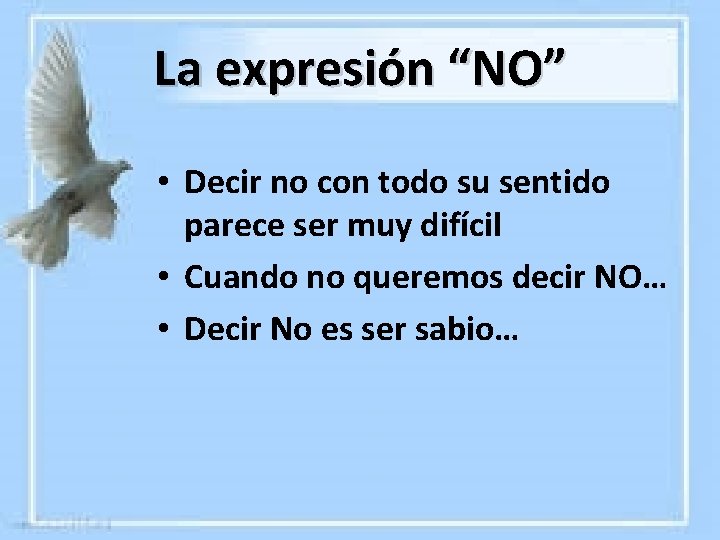 La expresión "NO"

• Decir no con todo su sentido parece ser muy difícil
• Cuando no queremos decir NO…
• Decir No es ser sabio…